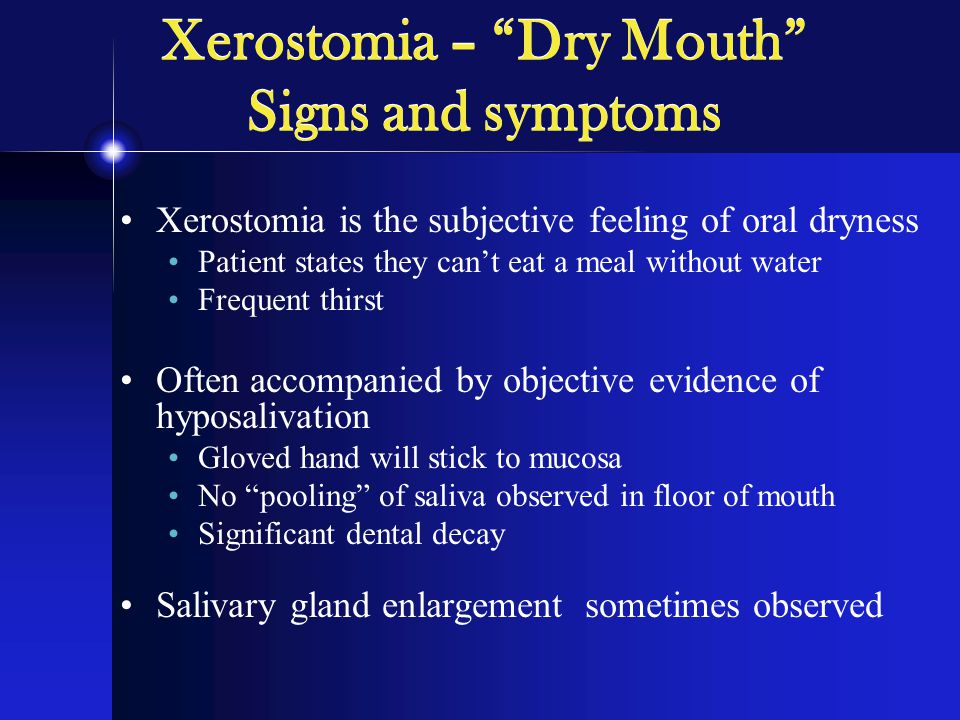 Xerostomia – “Dry Mouth”
Signs and symptoms

• Xerostomia is the subjective feeling of oral dryness
  • Patient states they can’t eat a meal without water
  • Frequent thirst

• Often accompanied by objective evidence of hyposalivation
  • Gloved hand will stick to mucosa
  • No “pooling” of saliva observed in floor of mouth
  • Significant dental decay

• Salivary gland enlargement sometimes observed